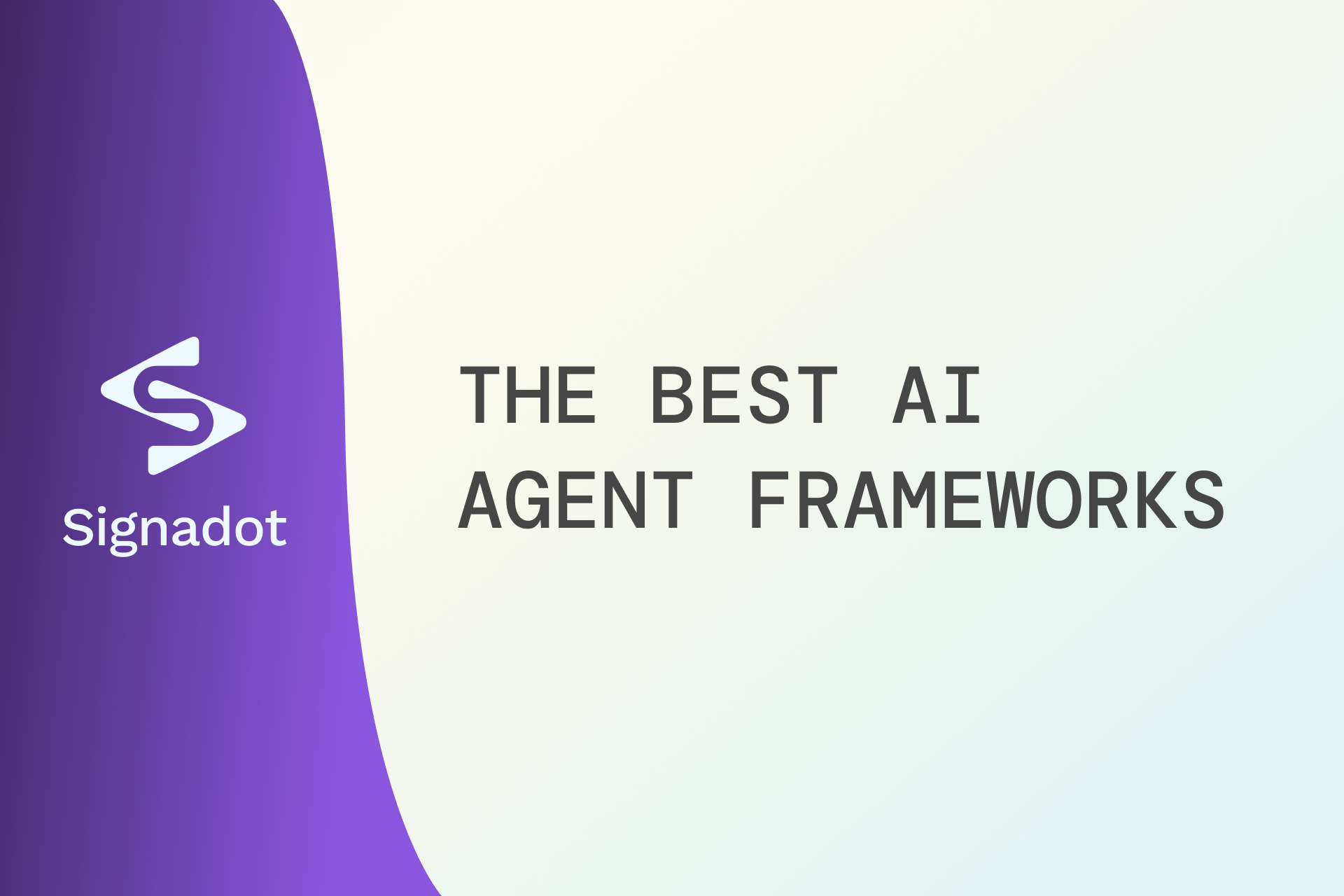 Signadot

THE BEST AI AGENT FRAMEWORKS